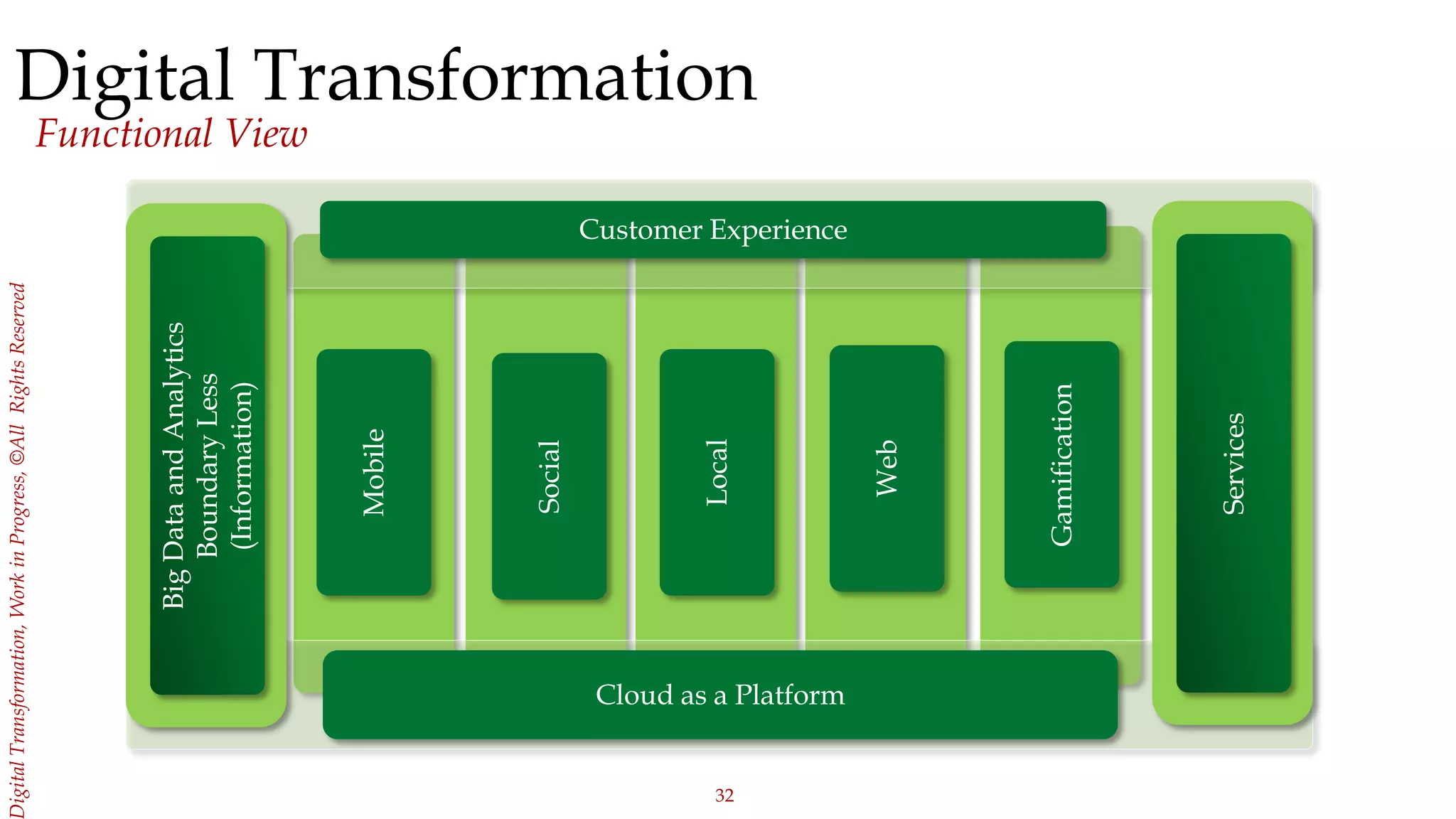 Digital Transformation
Functional View

Digital Transformation, Work in Progress, ©All Rights Reserved

Customer Experience

Big Data and Analytics Boundary Less (Information)

Mobile

Social

Local

Web

Gamification

Services

Cloud as a Platform

32